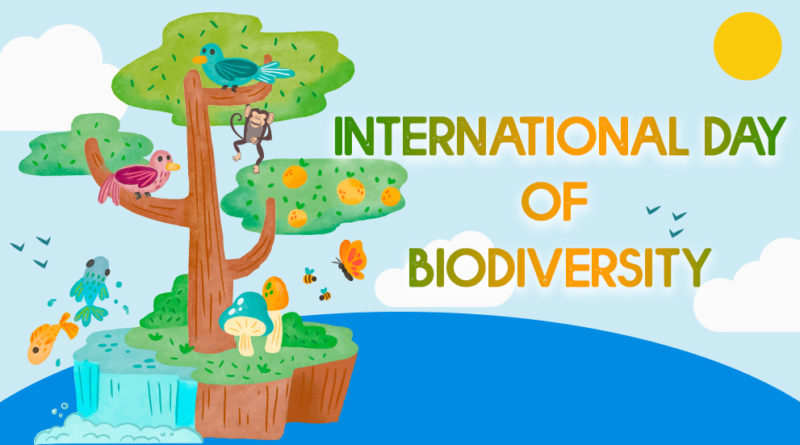 INTERNATIONAL DAY
OF
BIODIVERSITY